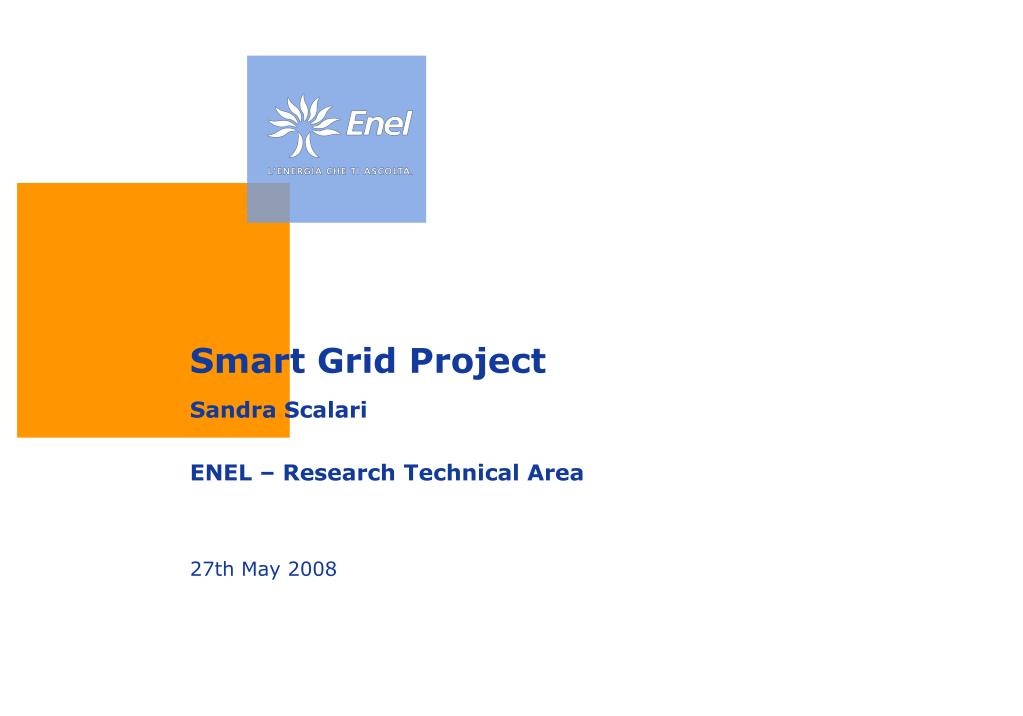 Enel
L'ENERGIA CHE TI ASCOLTA.

Smart Grid Project

Sandra Scalari

ENEL – Research Technical Area

27th May 2008